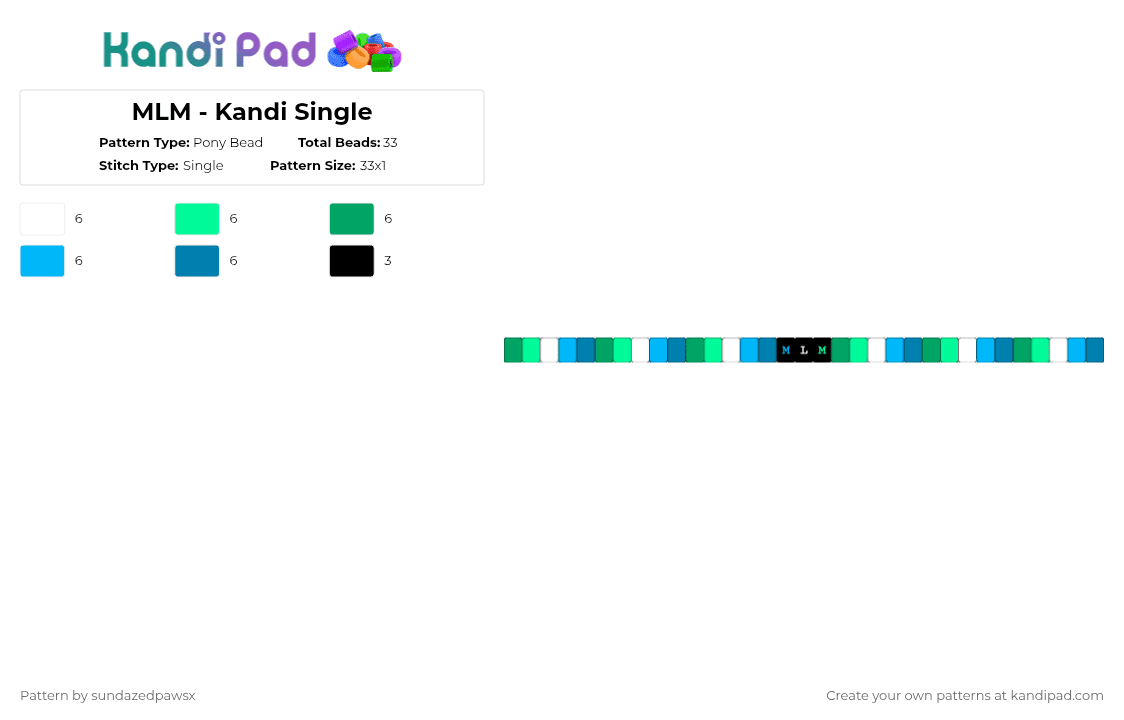 Kandi Pad

MLM - Kandi Single

Pattern Type: Pony Bead Total Beads: 33
Stitch Type: Single Pattern Size: 33x1

6 6 6
6 6 3

M L M

Pattern by sundazedpawsx

Create your own patterns at kandipad.com